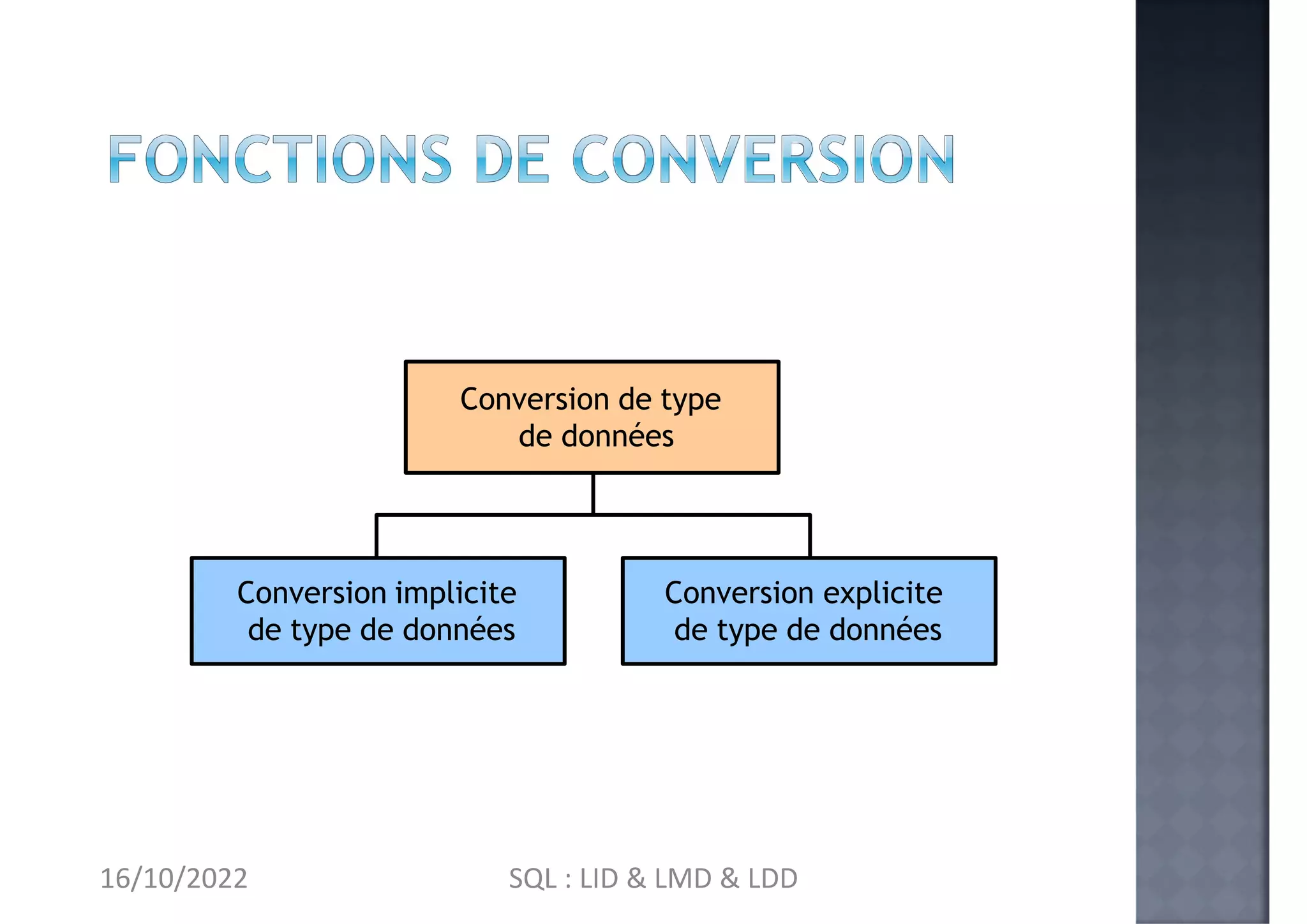 FONCTIONS DE CONVERSION

Conversion de type de données

Conversion implicite de type de données

Conversion explicite de type de données

16/10/2022

SQL : LID & LMD & LDD